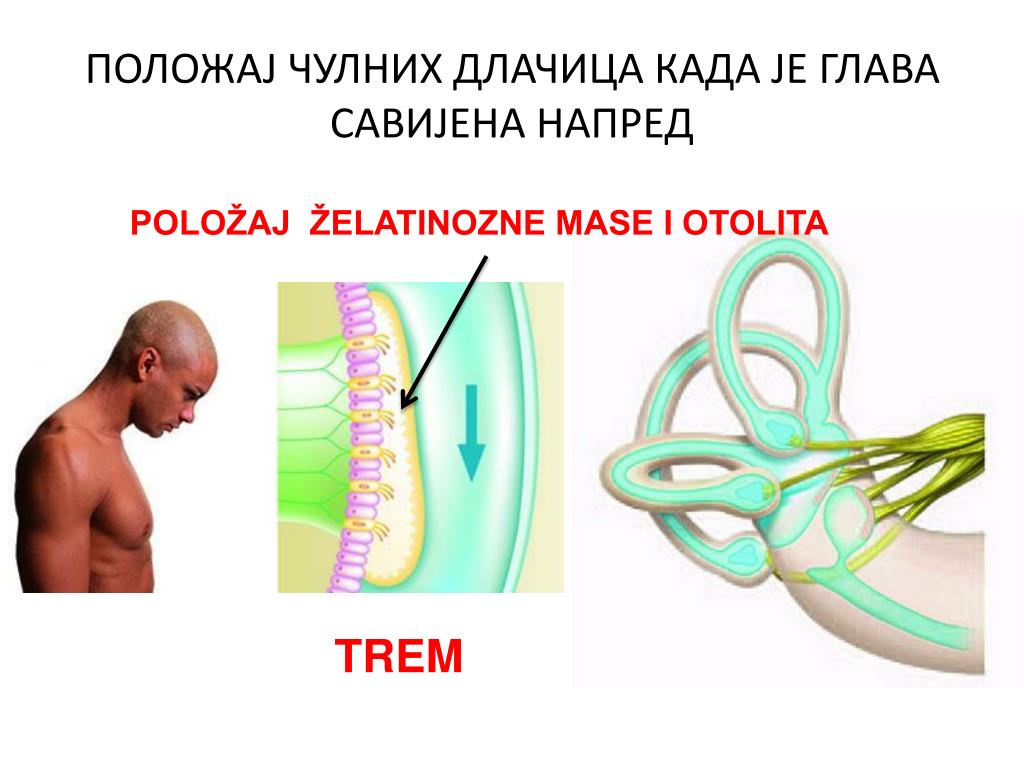 ПОЛОЖАЈ ЧУЛНИХ ДЛАЧИЦА КАДА ЈЕ ГЛАВА САВИЈЕНА НАПРЕД

POLOŽAJ ŽELATINOZNE MASE I OTOLITA

TREM